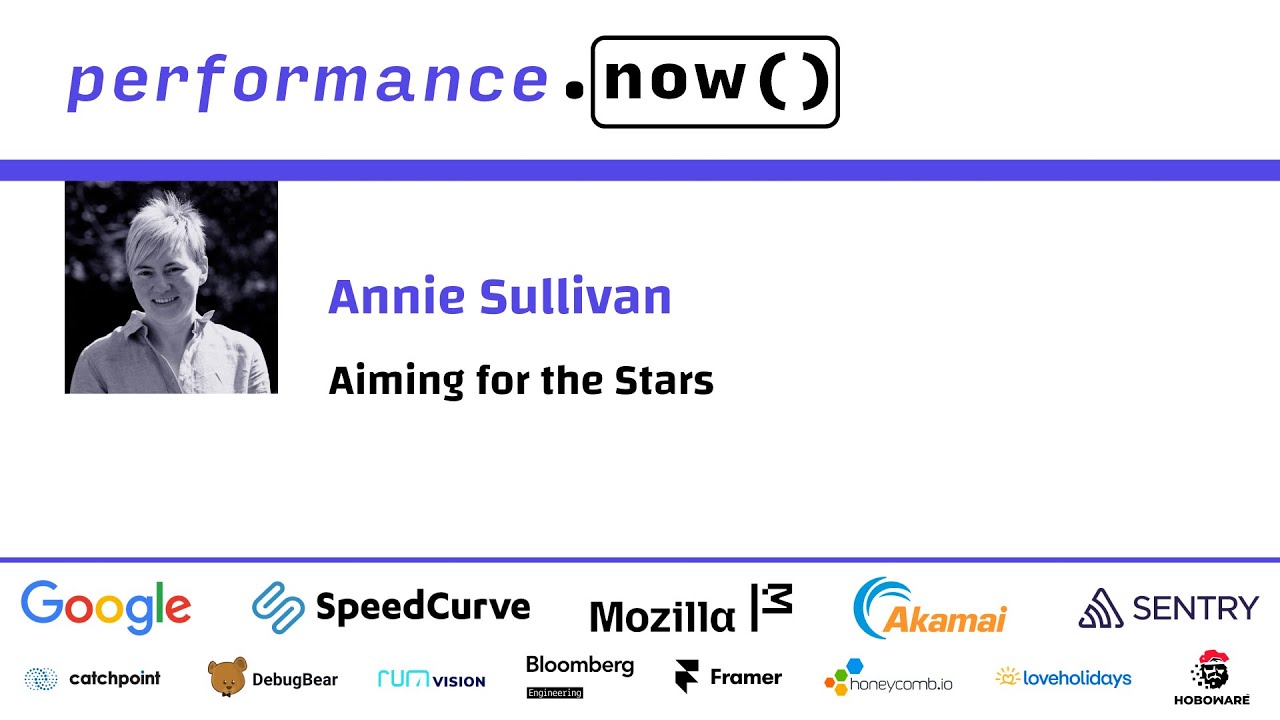 performance.now()

Annie Sullivan

Aiming for the Stars

Google SpeedCurve Mozilla Akamai SENTRY

catchpoint DebugBear rum VISION Bloomberg Engineering Framer honeycomb.io loveholidays HOBOWARE